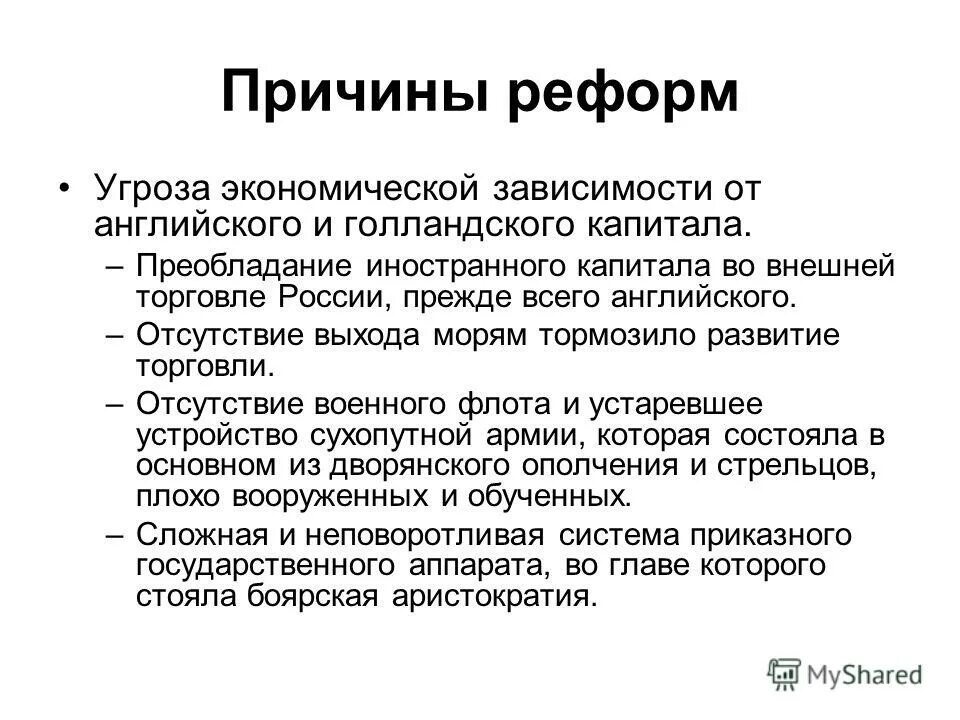 Причины реформ

• Угроза экономической зависимости от английского и голландского капитала.
– Преобладание иностранного капитала во внешней торговле России, прежде всего английского.
– Отсутствие выхода морям тормозило развитие торговли.
– Отсутствие военного флота и устаревшее устройство сухопутной армии, которая состояла в основном из дворянского ополчения и стрельцов, плохо вооруженных и обученных.
– Сложная и неповоротливая система приказного государственного аппарата, во главе которого стояла боярская аристократия.

MyShared